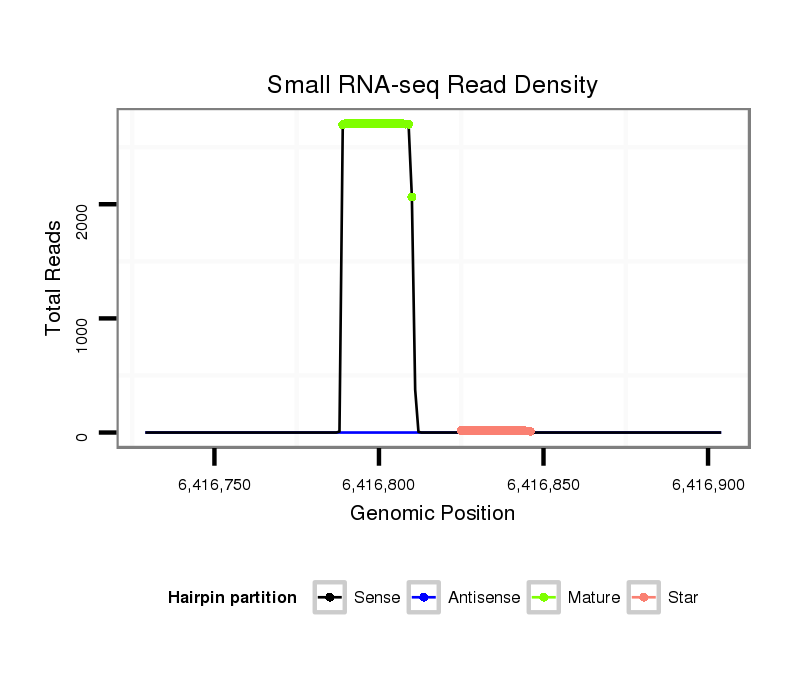 Small RNA-seq Read Density

Total Reads

2000
1000
0

6,416,750
6,416,800
6,416,850
6,416,900

Genomic Position

Hairpin partition
Sense
Antisense
Mature
Star